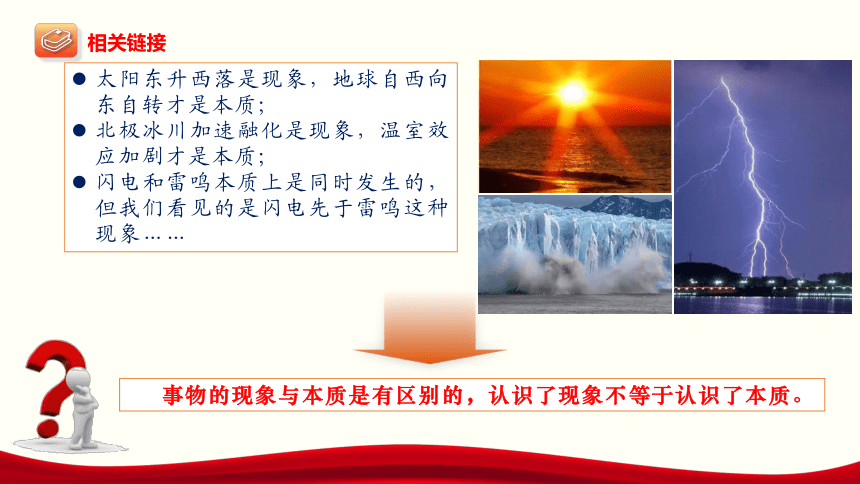 相关链接

● 太阳东升西落是现象，地球自西向东自转才是本质；
● 北极冰川加速融化是现象，温室效应加剧才是本质；
● 闪电和雷鸣本质上是同时发生的，但我们看见的是闪电先于雷鸣这种现象……

事物的现象与本质是有区别的，认识了现象不等于认识了本质。